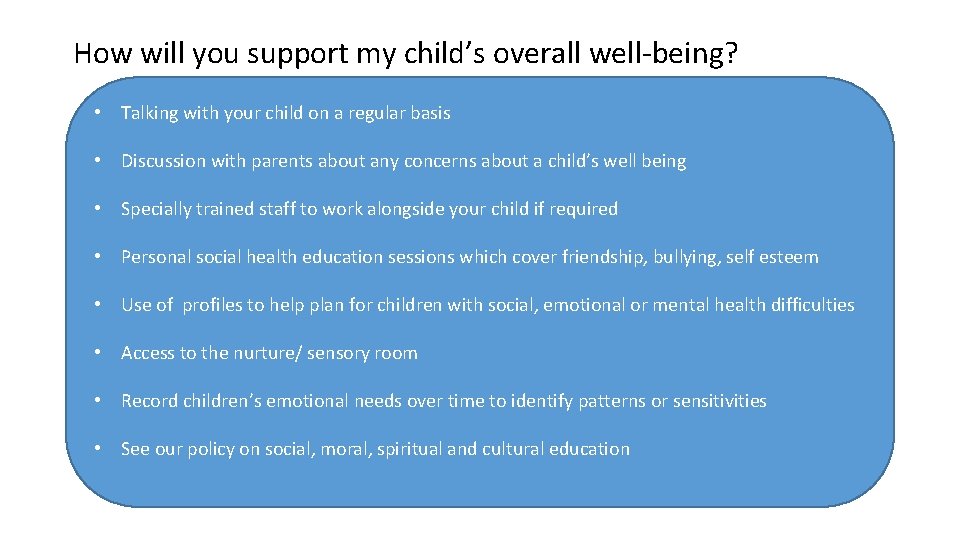 How will you support my child’s overall well-being?

• Talking with your child on a regular basis

• Discussion with parents about any concerns about a child’s well being

• Specially trained staff to work alongside your child if required

• Personal social health education sessions which cover friendship, bullying, self esteem

• Use of profiles to help plan for children with social, emotional or mental health difficulties

• Access to the nurture/ sensory room

• Record children’s emotional needs over time to identify patterns or sensitivities

• See our policy on social, moral, spiritual and cultural education